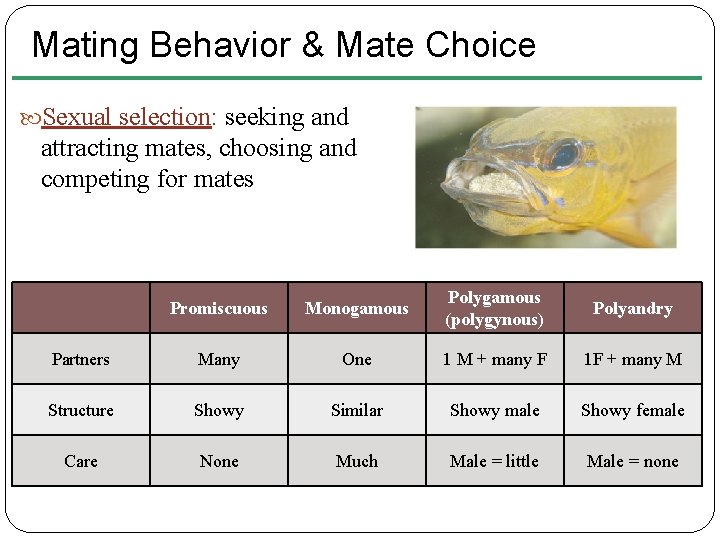 Mating Behavior & Mate Choice

Sexual selection: seeking and attracting mates, choosing and competing for mates

| | Promiscuous | Monogamous | Polygamous (polygynous) | Polyandry |
|---|---|---|---|---|
| Partners | Many | One | 1 M + many F | 1F + many M |
| Structure | Showy | Similar | Showy male | Showy female |
| Care | None | Much | Male = little | Male = none |